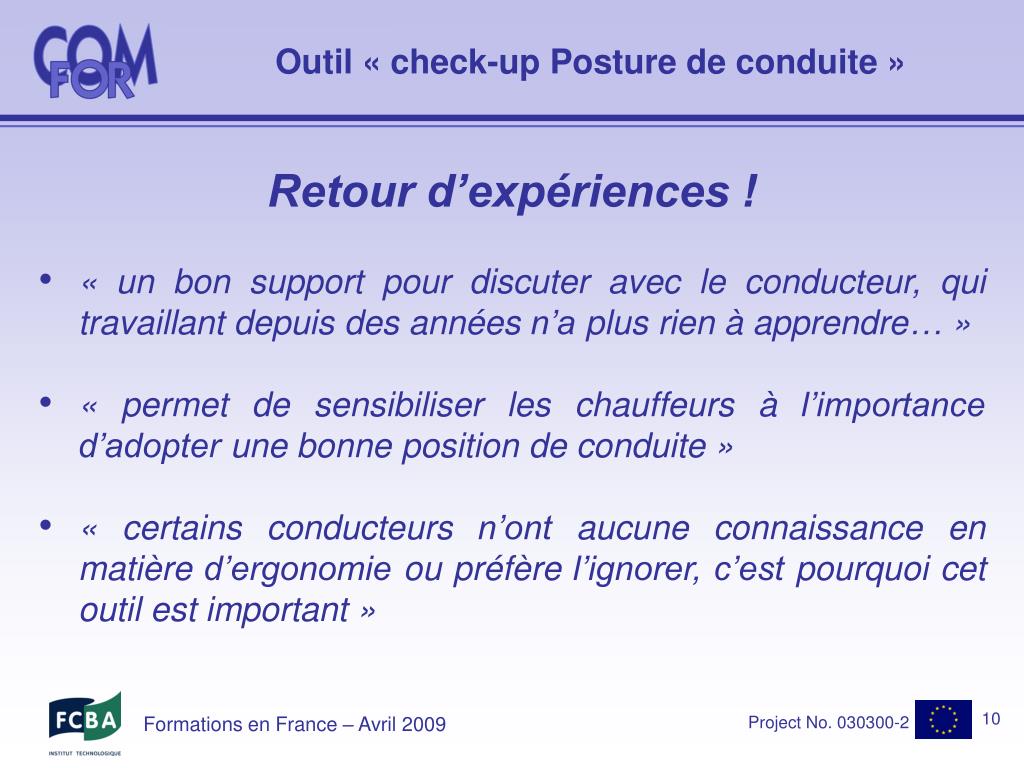 COM
FOR

Outil « check-up Posture de conduite »

Retour d’expériences !

• « un bon support pour discuter avec le conducteur, qui travaillant depuis des années n’a plus rien à apprendre… »

• « permet de sensibiliser les chauffeurs à l’importance d’adopter une bonne position de conduite »

• « certains conducteurs n’ont aucune connaissance en matière d’ergonomie ou préfère l’ignorer, c’est pourquoi cet outil est important »

FCBA
INSTITUT TECHNOLOGIQUE

Formations en France – Avril 2009

Project No. 030300-2

10